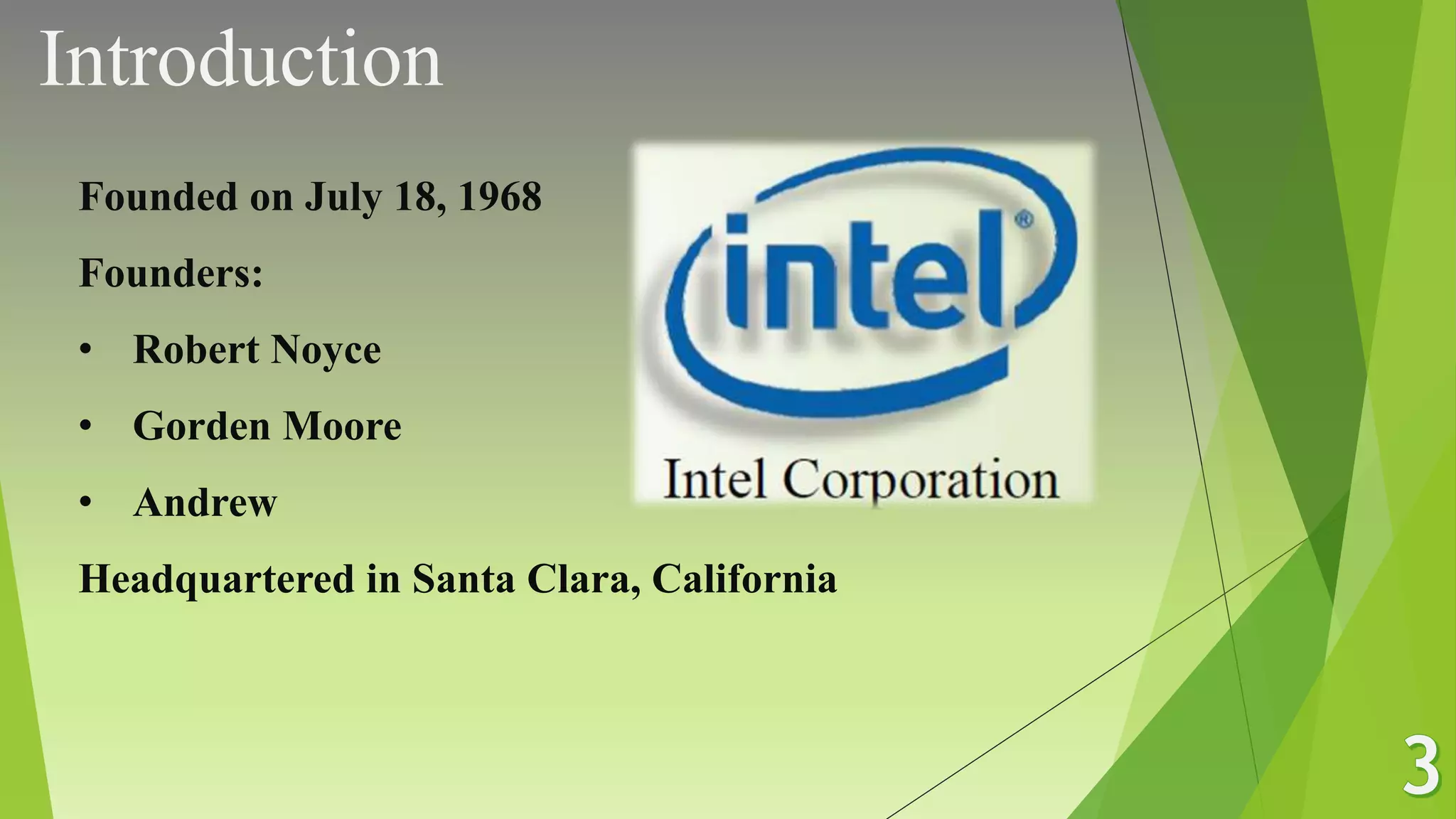 Introduction

Founded on July 18, 1968

Founders:

• Robert Noyce

• Gorden Moore

• Andrew

Headquartered in Santa Clara, California

intel®

Intel Corporation

3